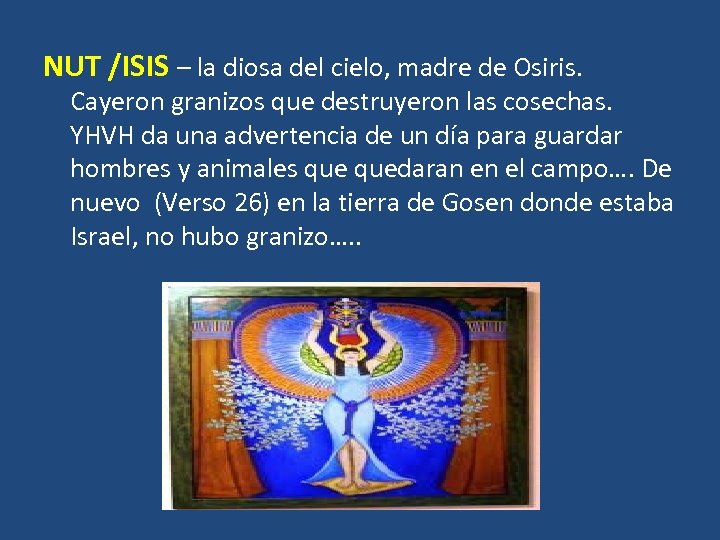 NUT /ISIS – la diosa del cielo, madre de Osiris. Cayeron granizos que destruyeron las cosechas. YHVH da una advertencia de un día para guardar hombres y animales que quedaran en el campo…. De nuevo (Verso 26) en la tierra de Gosen donde estaba Israel, no hubo granizo…..